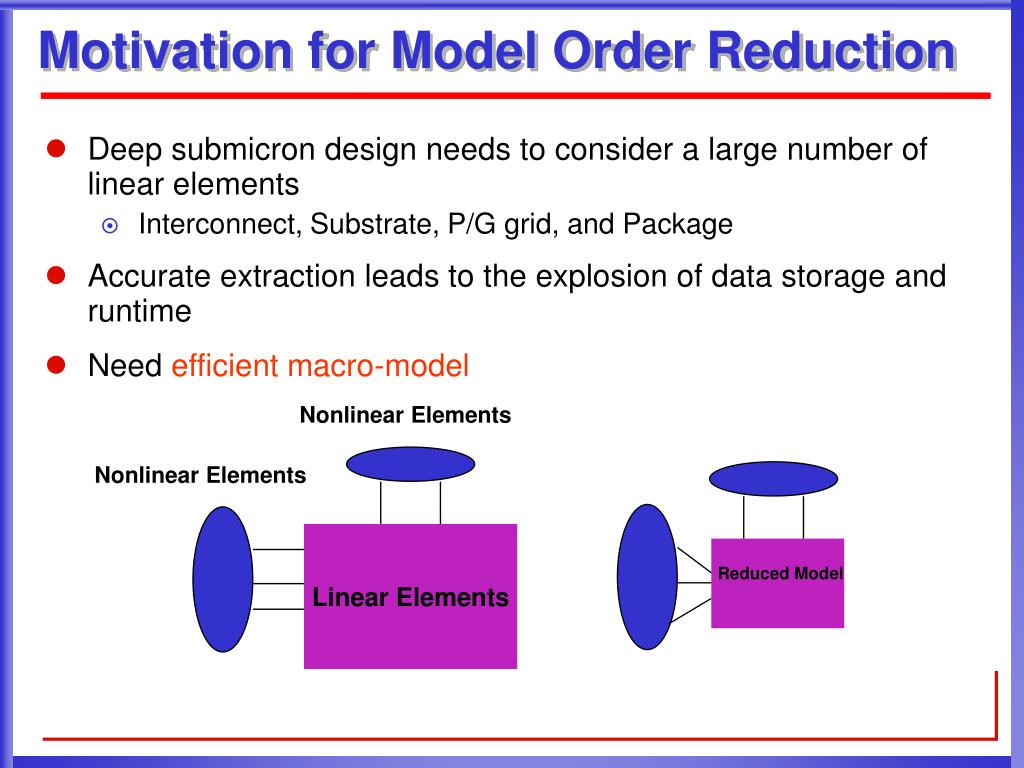 Motivation for Model Order Reduction

Deep submicron design needs to consider a large number of linear elements

Interconnect, Substrate, P/G grid, and Package

Accurate extraction leads to the explosion of data storage and runtime

Need efficient macro-model

Nonlinear Elements

Nonlinear Elements

Linear Elements

Reduced Model